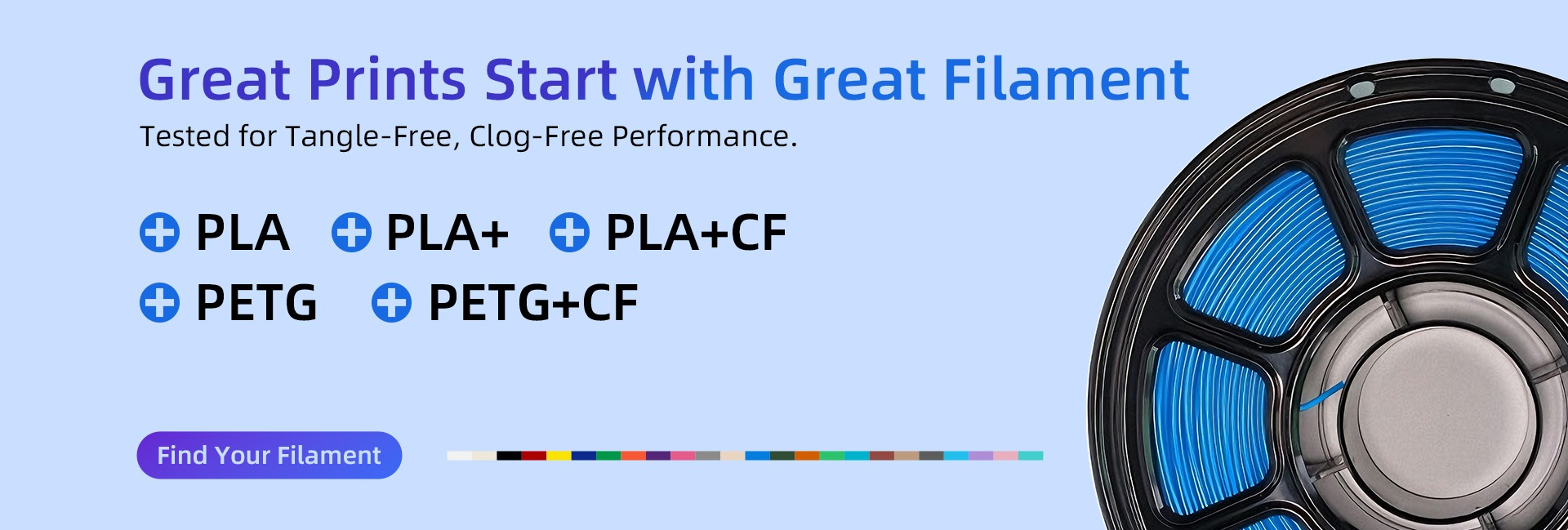 Great Prints Start with Great Filament
Tested for Tangle-Free, Clog-Free Performance.

PLA PLA+ PLA+CF
PETG PETG+CF

Find Your Filament